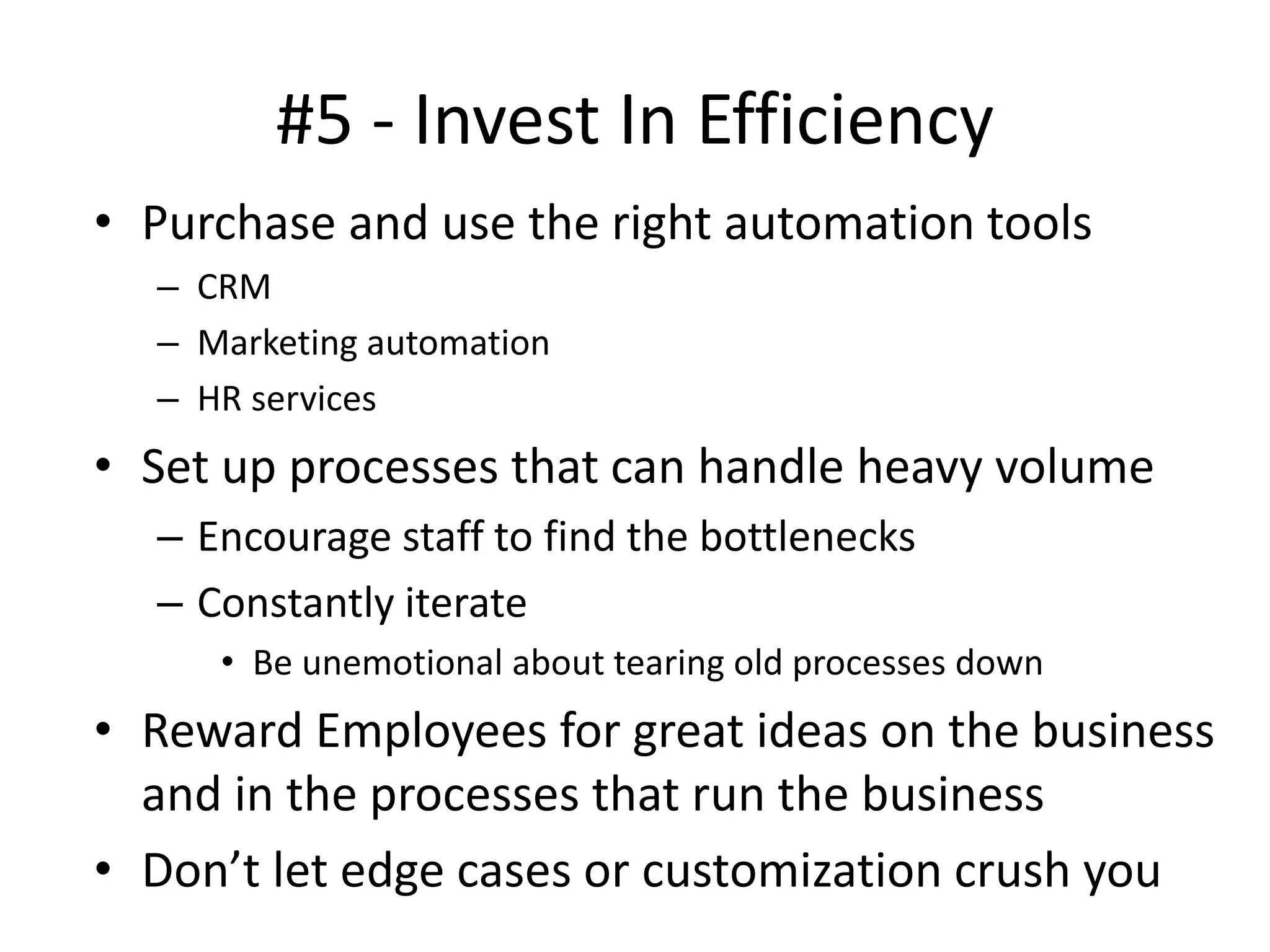 #5 - Invest In Efficiency

• Purchase and use the right automation tools
– CRM
– Marketing automation
– HR services

• Set up processes that can handle heavy volume
– Encourage staff to find the bottlenecks
– Constantly iterate
• Be unemotional about tearing old processes down

• Reward Employees for great ideas on the business and in the processes that run the business

• Don’t let edge cases or customization crush you